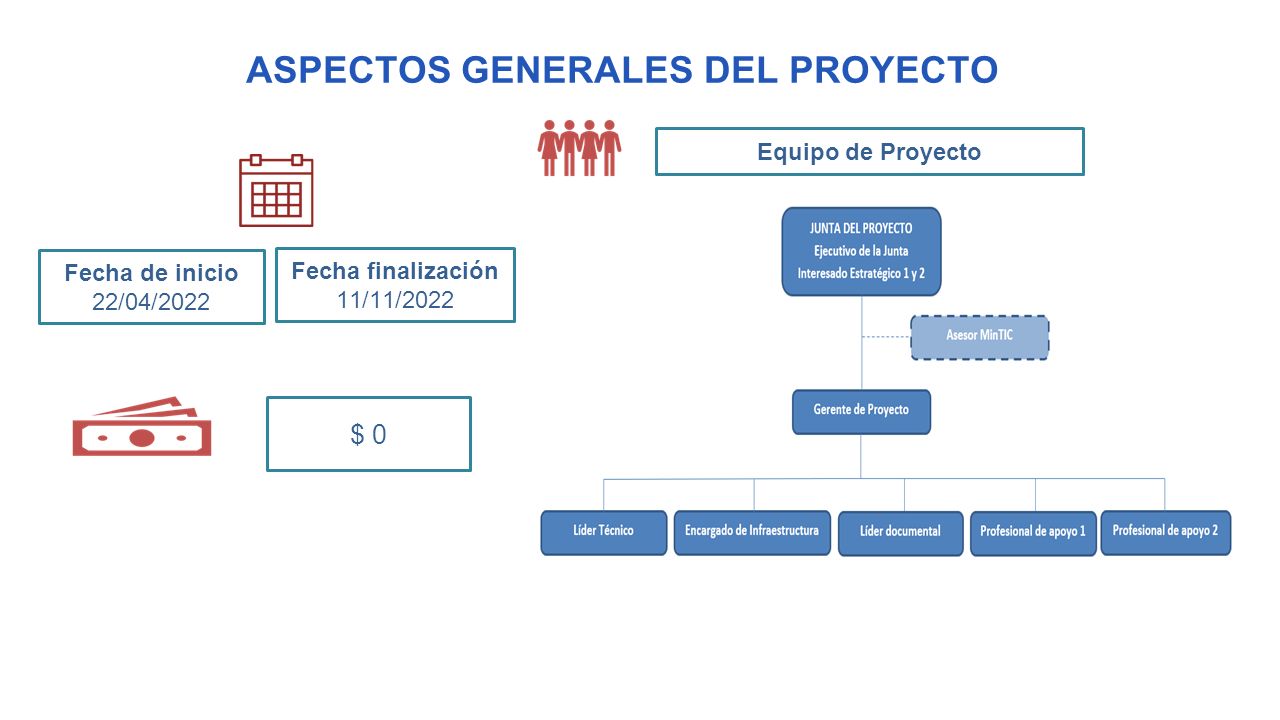 ASPECTOS GENERALES DEL PROYECTO

Fecha de inicio
22/04/2022

Fecha finalización
11/11/2022

$ 0

Equipo de Proyecto

JUNTA DEL PROYECTO
Ejecutivo de la Junta
Interesado Estratégico 1 y 2

Asesor MinTIC

Gerente de Proyecto

Líder Técnico

Encargado de Infraestructura

Líder documental

Profesional de apoyo 1

Profesional de apoyo 2